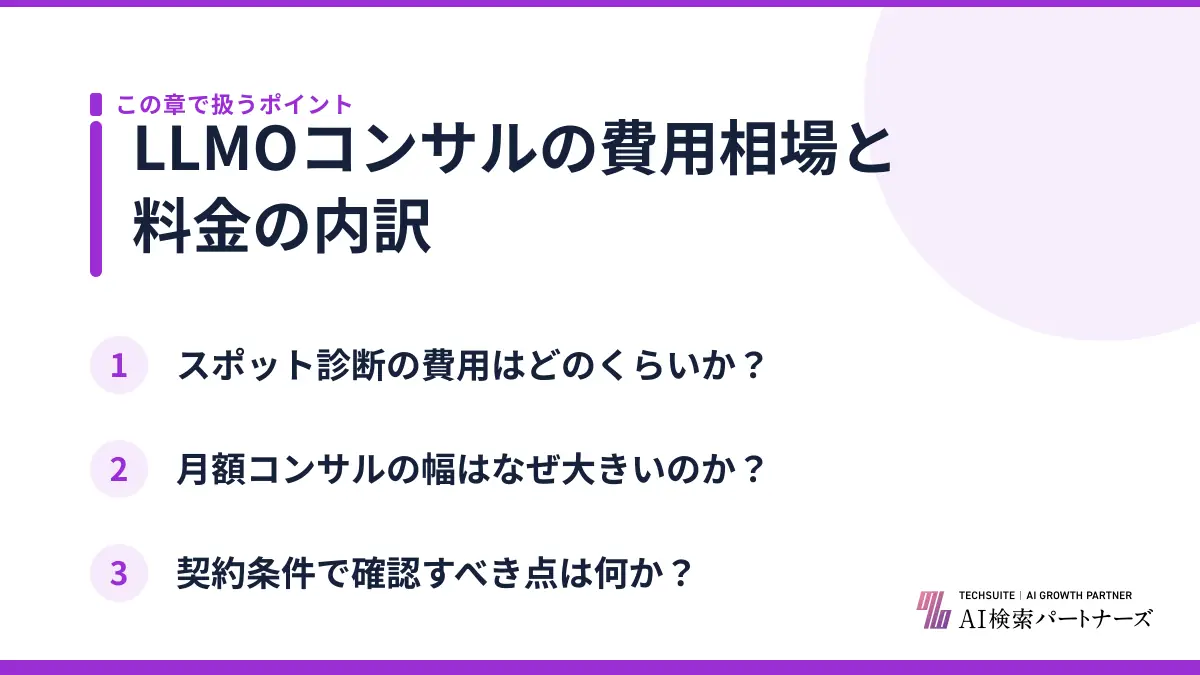 この章で扱うポイント

LLMOコンサルの費用相場と料金の内訳

1 スポット診断の費用はどのくらいか？

2 月額コンサルの幅はなぜ大きいのか？

3 契約条件で確認すべき点は何か？

TECHSUITE | AI GROWTH PARTNER
AI検索パートナーズ